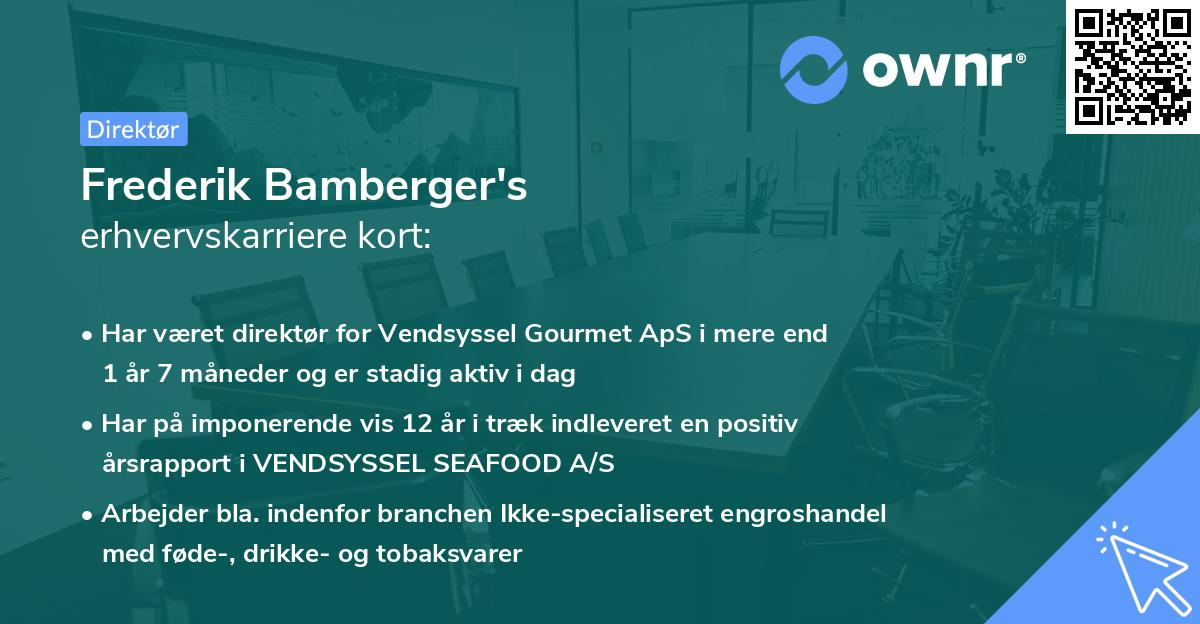 ownr®

Direktør

Frederik Bamberger's
erhvervskarriere kort:

• Har været direktør for Vendsyssel Gourmet ApS i mere end 1 år 7 måneder og er stadig aktiv i dag

• Har på imponerende vis 12 år i træk indleveret en positiv årsrapport i VENDSYSSEL SEAFOOD A/S

• Arbejder bla. indenfor branchen Ikke-specialiseret engroshandel med føde-, drikke- og tobaksvarer